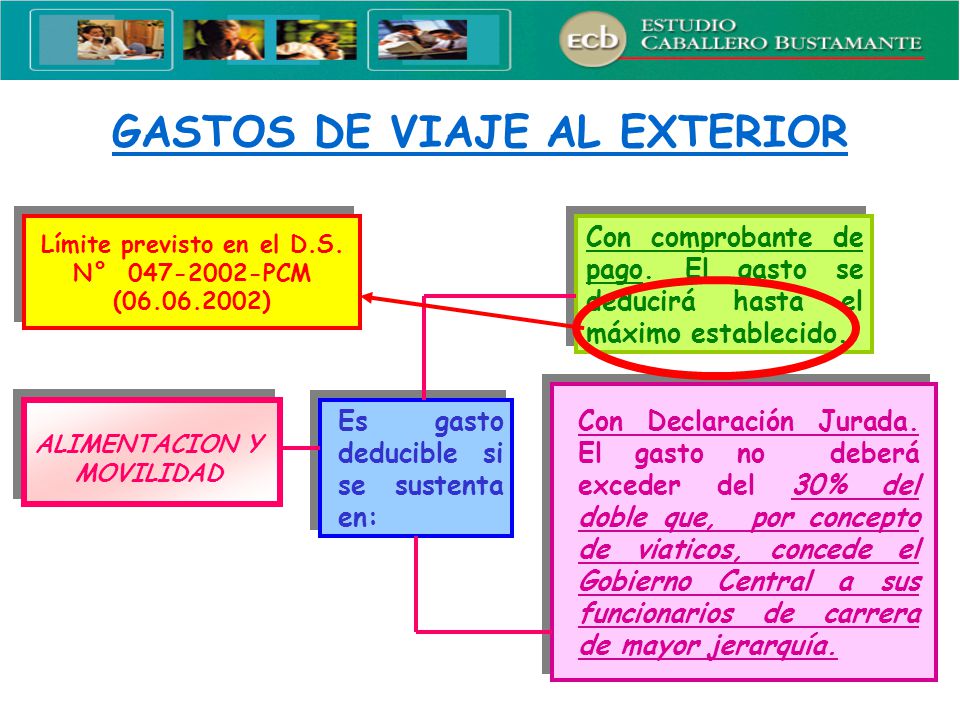 ecb ESTUDIO CABALLERO BUSTAMANTE

GASTOS DE VIAJE AL EXTERIOR

Límite previsto en el D.S. N° 047-2002-PCM (06.06.2002)

Con comprobante de pago. El gasto se deducirá hasta el máximo establecido.

ALIMENTACION Y MOVILIDAD

Es gasto deducible si se sustenta en:

Con Declaración Jurada. El gasto no deberá exceder del 30% del doble que, por concepto de viaticos, concede el Gobierno Central a sus funcionarios de carrera de mayor jerarquía.